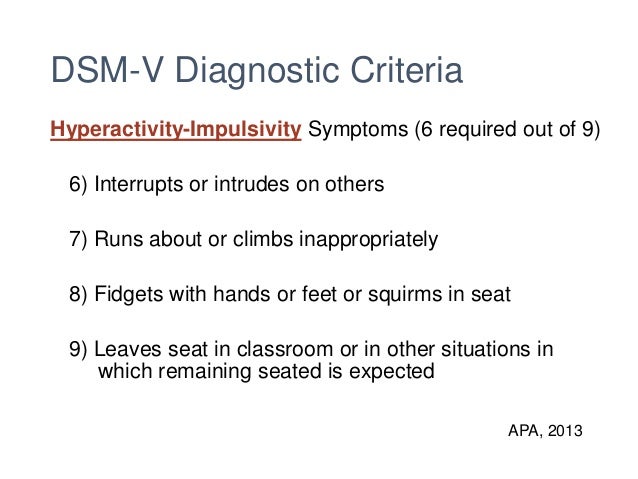 DSM-V Diagnostic Criteria

Hyperactivity-Impulsivity Symptoms (6 required out of 9)

6) Interrupts or intrudes on others

7) Runs about or climbs inappropriately

8) Fidgets with hands or feet or squirms in seat

9) Leaves seat in classroom or in other situations in which remaining seated is expected

APA, 2013